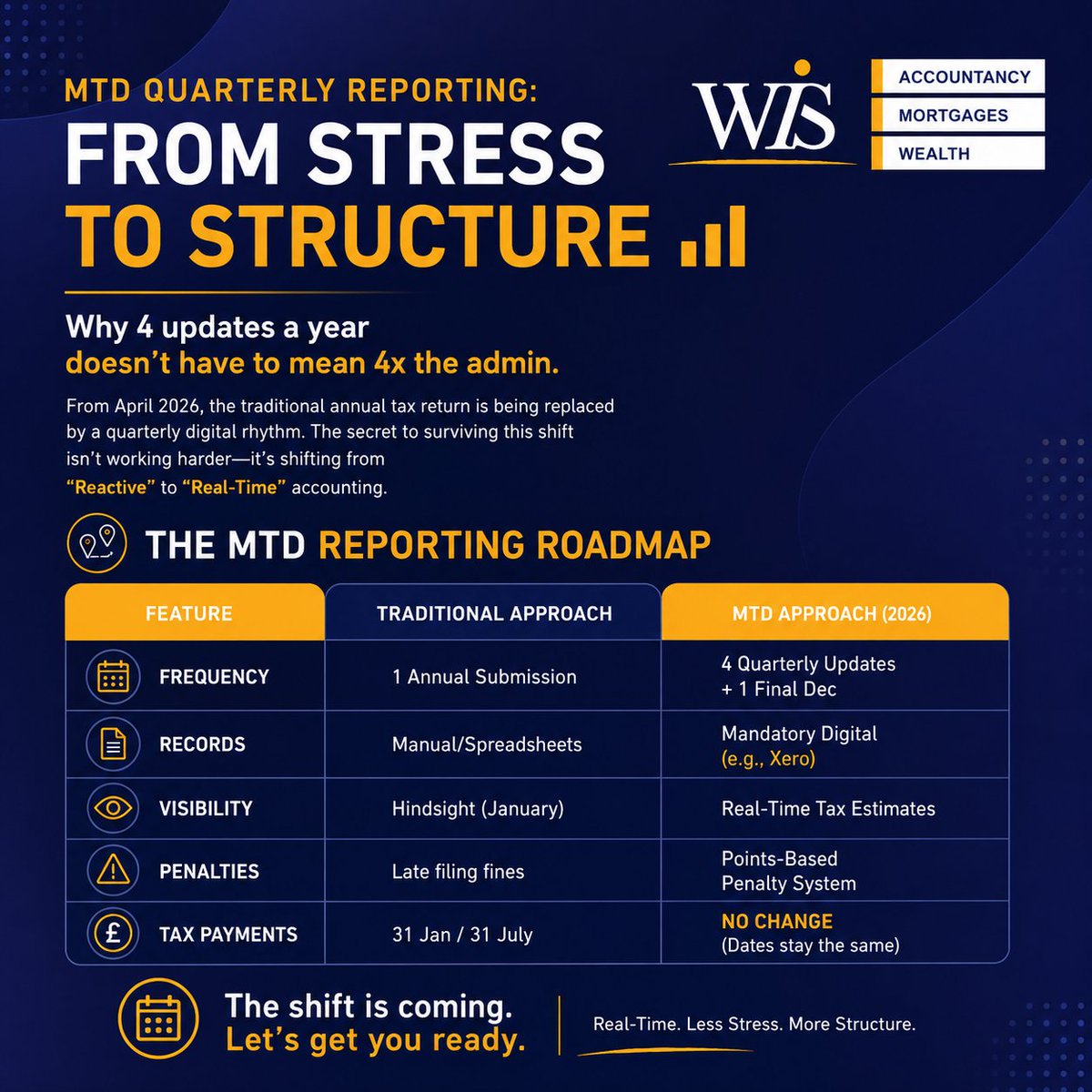 MTD QUARTERLY REPORTING:
FROM STRESS
TO STRUCTURE

WIS
ACCOUNTANCY
MORTGAGES
WEALTH

Why 4 updates a year
doesn't have to mean 4x the admin.

From April 2026, the traditional annual tax return is being replaced by a quarterly digital rhythm. The secret to surviving this shift isn't working harder—it's shifting from "Reactive" to "Real-Time" accounting.

THE MTD REPORTING ROADMAP

| FEATURE | TRADITIONAL APPROACH | MTD APPROACH (2026) |
|---|---|---|
| FREQUENCY | 1 Annual Submission | 4 Quarterly Updates + 1 Final Dec |
| RECORDS | Manual/Spreadsheets | Mandatory Digital (e.g., Xero) |
| VISIBILITY | Hindsight (January) | Real-Time Tax Estimates |
| PENALTIES | Late filing fines | Points-Based Penalty System |
| TAX PAYMENTS | 31 Jan / 31 July | NO CHANGE (Dates stay the same) |

The shift is coming.
Let's get you ready.

Real-Time. Less Stress. More Structure.